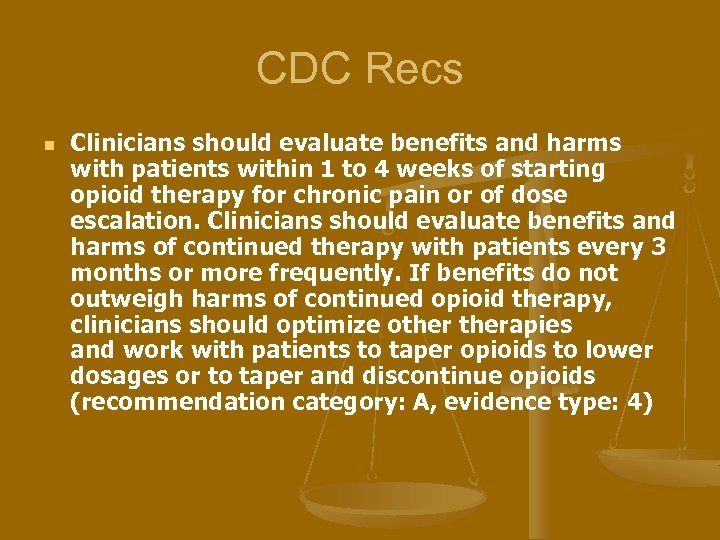 CDC Recs

Clinicians should evaluate benefits and harms with patients within 1 to 4 weeks of starting opioid therapy for chronic pain or of dose escalation. Clinicians should evaluate benefits and harms of continued therapy with patients every 3 months or more frequently. If benefits do not outweigh harms of continued opioid therapy, clinicians should optimize other therapies and work with patients to taper opioids to lower dosages or to taper and discontinue opioids (recommendation category: A, evidence type: 4)